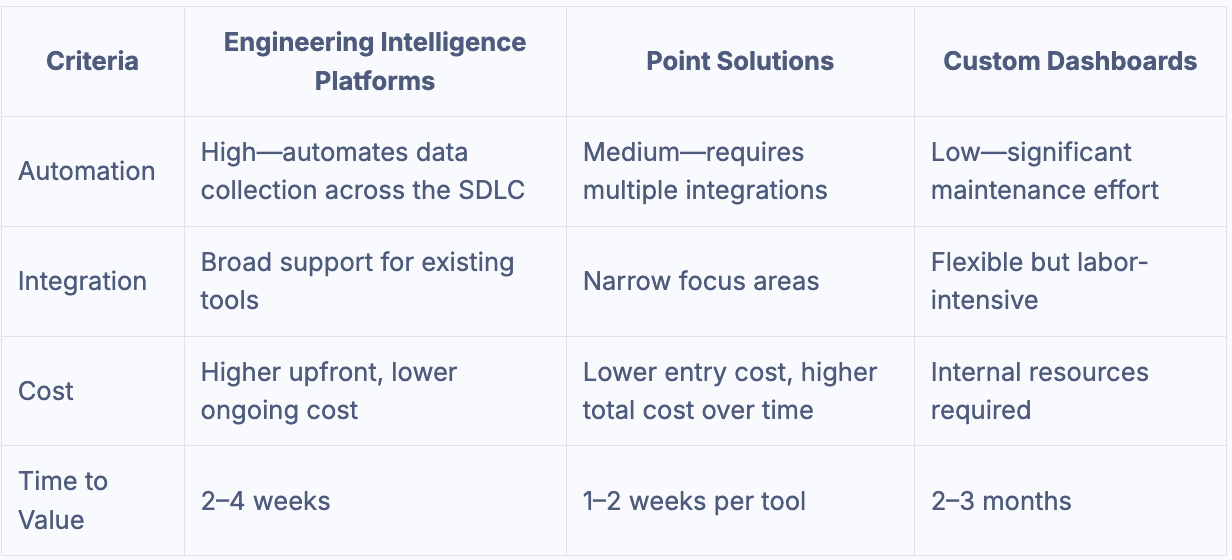 | Criteria | Engineering Intelligence Platforms | Point Solutions | Custom Dashboards |
|---|---|---|---|
| Automation | High—automates data collection across the SDLC | Medium—requires multiple integrations | Low—significant maintenance effort |
| Integration | Broad support for existing tools | Narrow focus areas | Flexible but labor-intensive |
| Cost | Higher upfront, lower ongoing cost | Lower entry cost, higher total cost over time | Internal resources required |
| Time to Value | 2–4 weeks | 1–2 weeks per tool | 2–3 months |